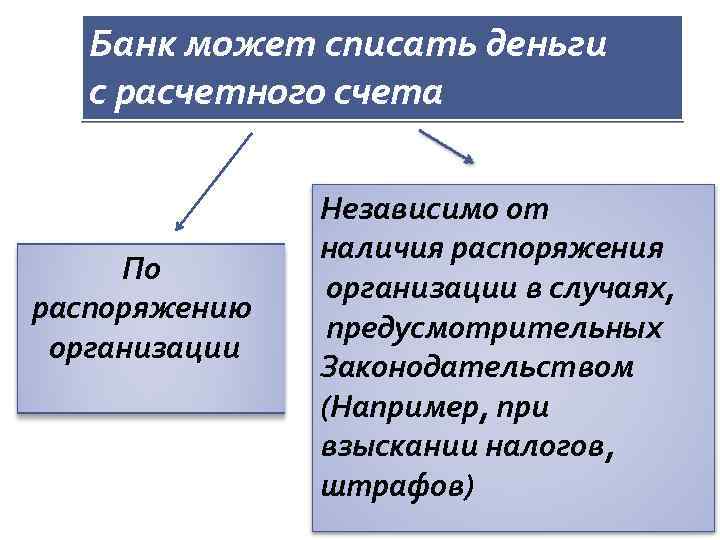 Банк может списать деньги с расчетного счета

По распоряжению организации

Независимо от наличия распоряжения организации в случаях, предусмотрительных Законодательством (Например, при взыскании налогов, штрафов)